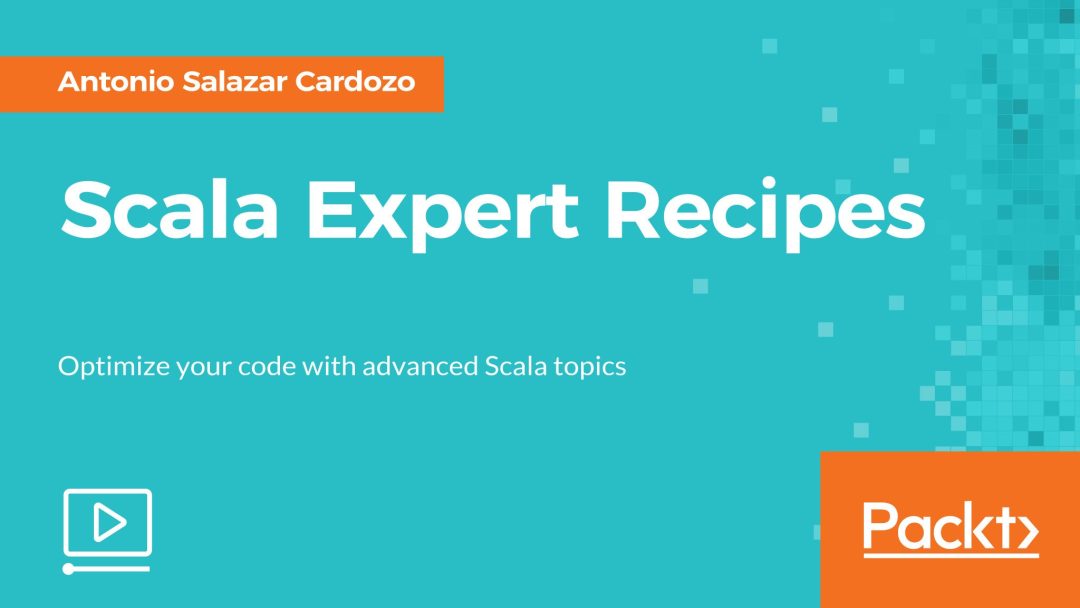 Antonio Salazar Cardozo

Scala Expert Recipes

Optimize your code with advanced Scala topics

Packt>